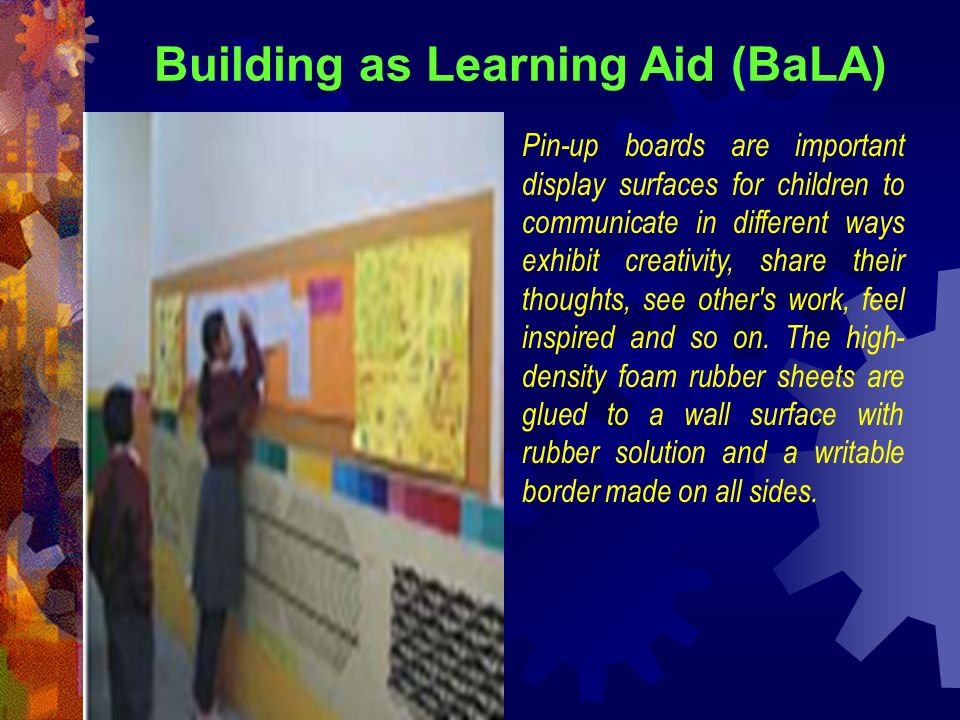 Building as Learning Aid (BaLA)

Pin-up boards are important display surfaces for children to communicate in different ways exhibit creativity, share their thoughts, see other's work, feel inspired and so on. The high-density foam rubber sheets are glued to a wall surface with rubber solution and a writable border made on all sides.